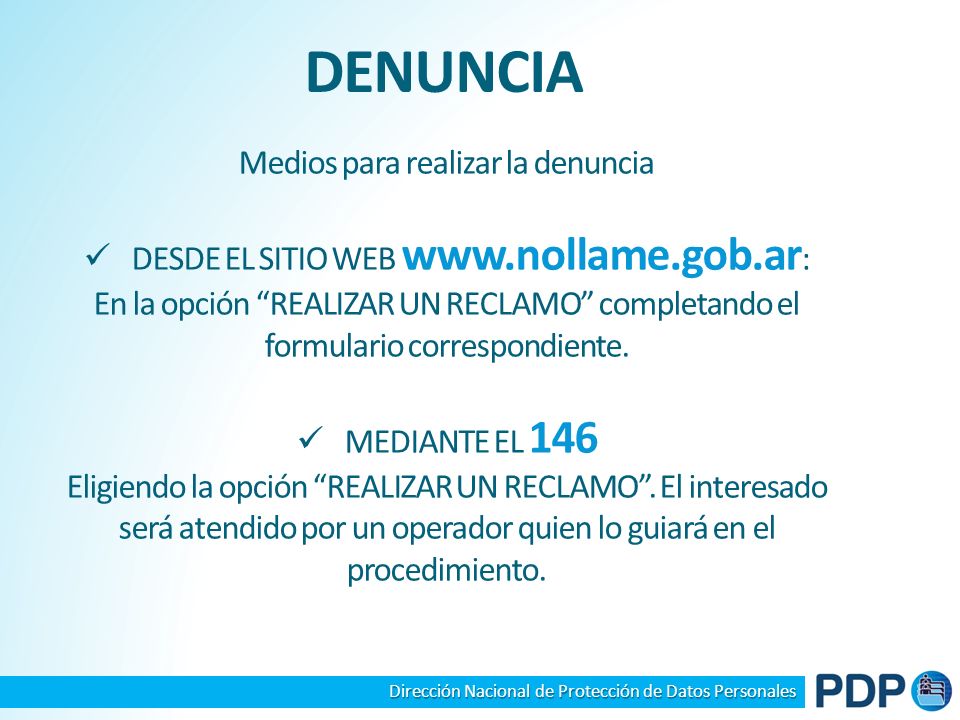 DENUNCIA

Medios para realizar la denuncia

✓ DESDE EL SITIO WEB www.nollame.gob.ar:
En la opción “REALIZAR UN RECLAMO” completando el formulario correspondiente.

✓ MEDIANTE EL 146
Eligiendo la opción “REALIZAR UN RECLAMO”. El interesado será atendido por un operador quien lo guiará en el procedimiento.

Dirección Nacional de Protección de Datos Personales
PDP